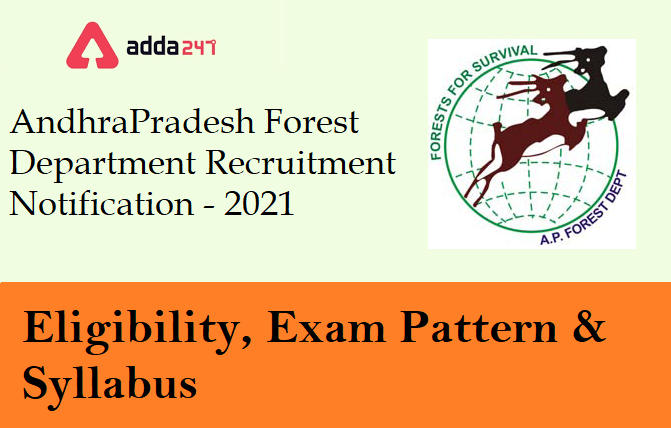 adda247

AndhraPradesh Forest Department Recruitment Notification - 2021

FORESTS FOR SURVIVAL
A.P. FOREST DEPT

Eligibility, Exam Pattern & Syllabus